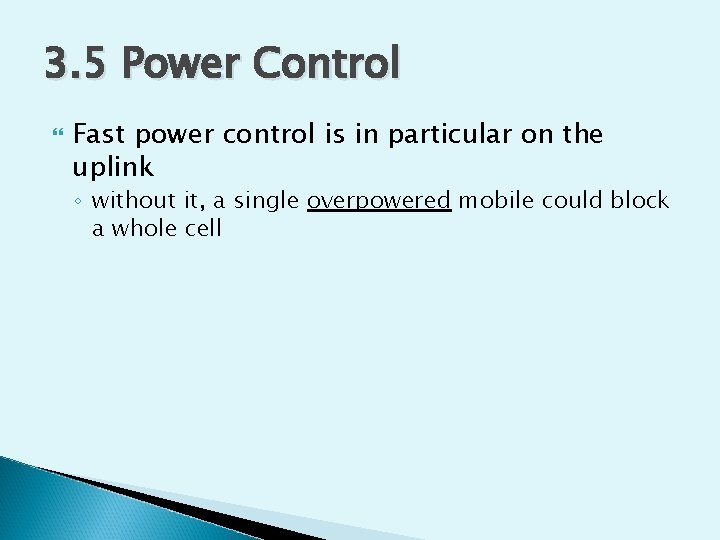 3.5 Power Control

Fast power control is in particular on the uplink

◦ without it, a single overpowered mobile could block a whole cell